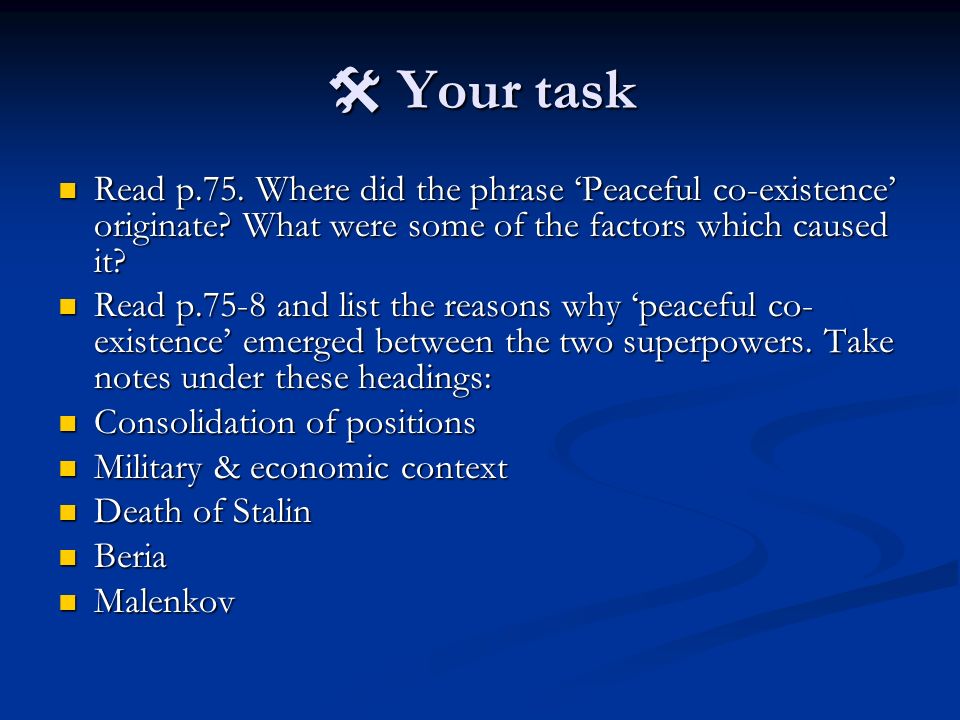 Your task

- Read p.75. Where did the phrase ‘Peaceful co-existence’ originate? What were some of the factors which caused it?
- Read p.75-8 and list the reasons why ‘peaceful co-existence’ emerged between the two superpowers. Take notes under these headings:
- Consolidation of positions
- Military & economic context
- Death of Stalin
- Beria
- Malenkov